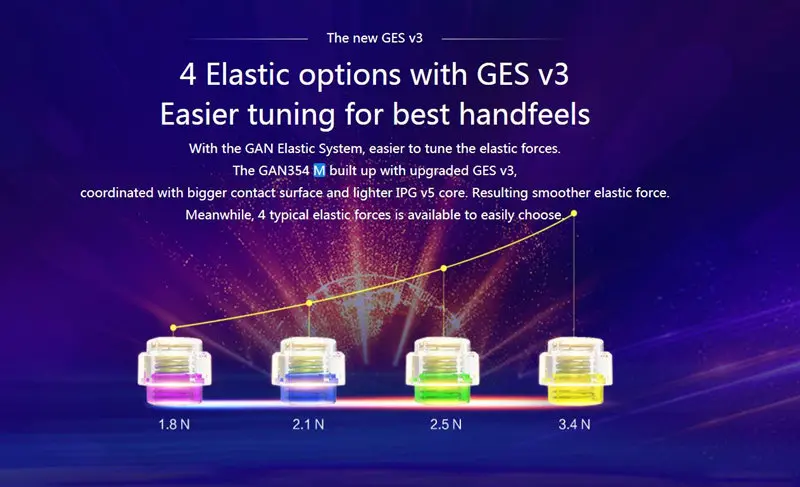 The new GES v3

4 Elastic options with GES v3
Easier tuning for best handfeels

With the GAN Elastic System, easier to tune the elastic forces.
The GAN354 M built up with upgraded GES v3,
coordinated with bigger contact surface and lighter IPG v5 core. Resulting smoother elastic force.
Meanwhile, 4 typical elastic forces is available to easily choose.

1.8 N
2.1 N
2.5 N
3.4 N